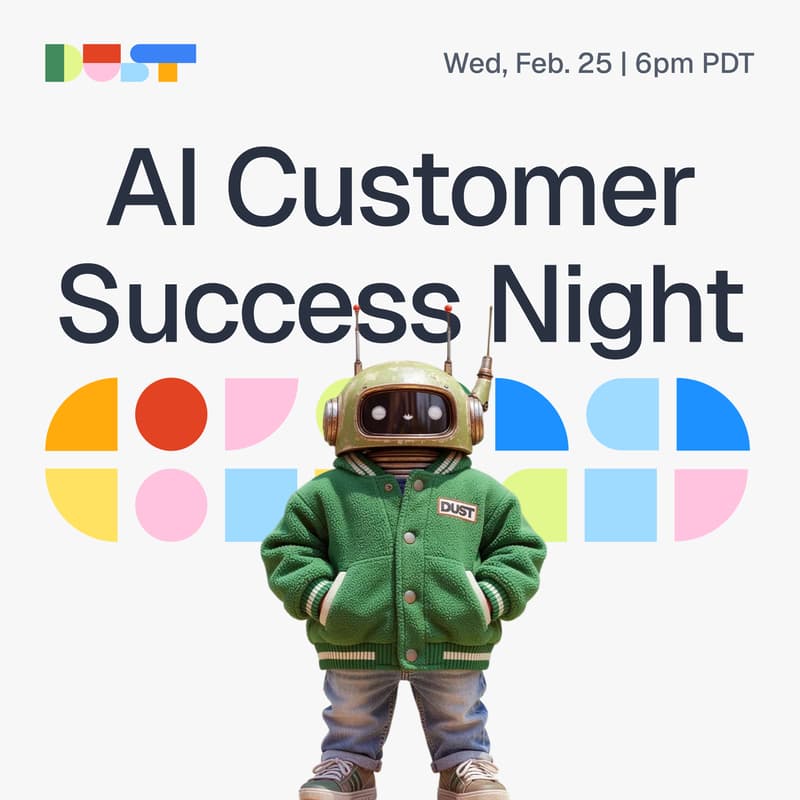 DUST

Wed, Feb. 25 | 6pm PDT

AI Customer Success Night

DUST